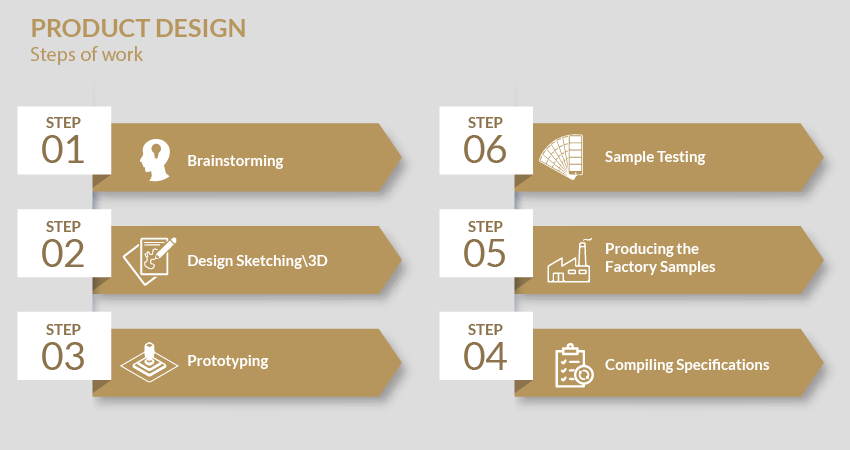 PRODUCT DESIGN
Steps of work

STEP
01
Brainstorming

STEP
02
Design Sketching\3D

STEP
03
Prototyping

STEP
06
Sample Testing

STEP
05
Producing the Factory Samples

STEP
04
Compiling Specifications